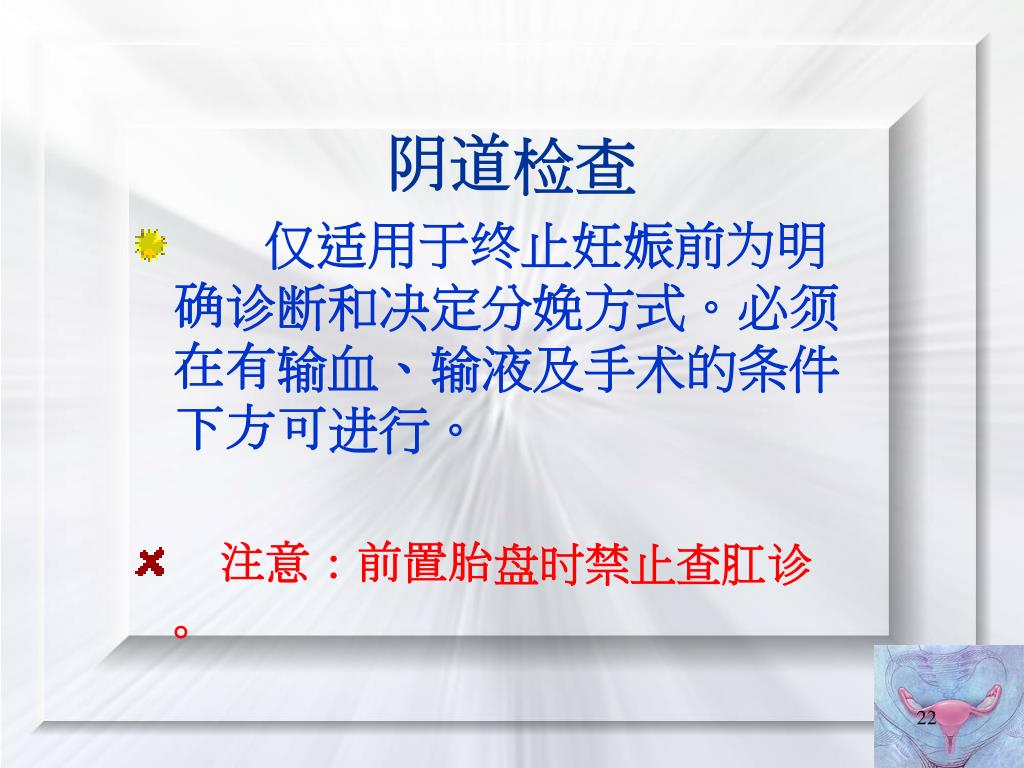 阴道检查

仅适用于终止妊娠前为明确诊断和决定分娩方式。必须在有输血、输液及手术的条件下方可进行。

注意：前置胎盘时禁止查肛诊。

22